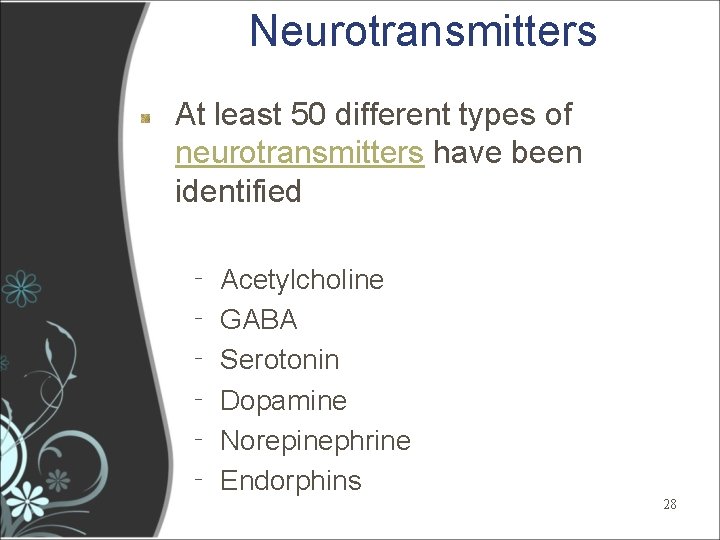 Neurotransmitters

At least 50 different types of neurotransmitters have been identified

- Acetylcholine
- GABA
- Serotonin
- Dopamine
- Norepinephrine
- Endorphins

28